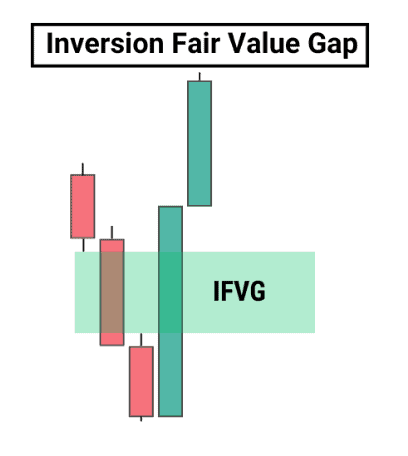 Inversion Fair Value Gap

IFVG